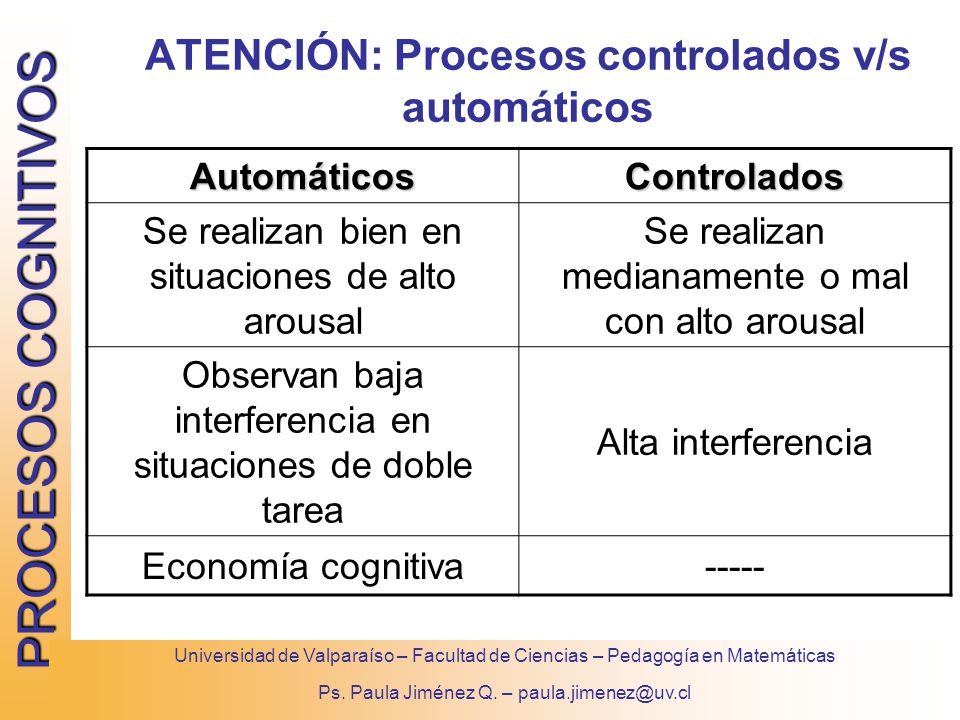 PROCESOS COGNITIVOS

ATENCIÓN: Procesos controlados v/s automáticos

| Automáticos | Controlados |
|---|---|
| Se realizan bien en situaciones de alto arousal | Se realizan medianamente o mal con alto arousal |
| Observan baja interferencia en situaciones de doble tarea | Alta interferencia |
| Economía cognitiva | ----- |

Universidad de Valparaíso – Facultad de Ciencias – Pedagogía en Matemáticas

Ps. Paula Jiménez Q. – paula.jimenez@uv.cl